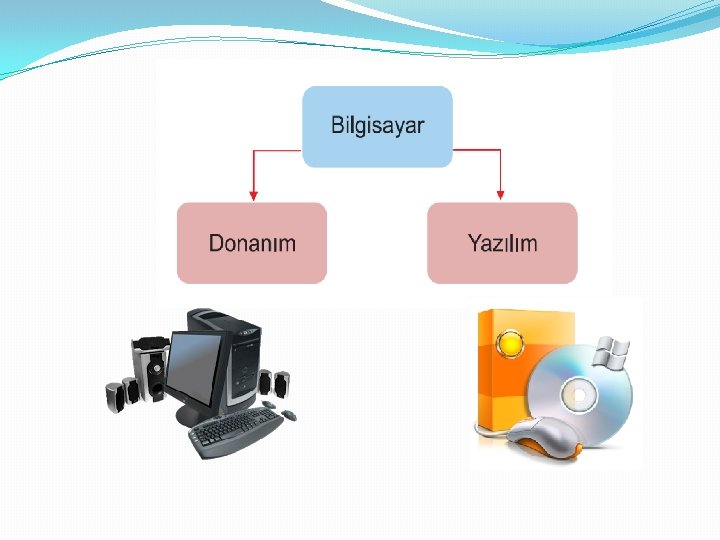 Bilgisayar

Donanım

Yazılım